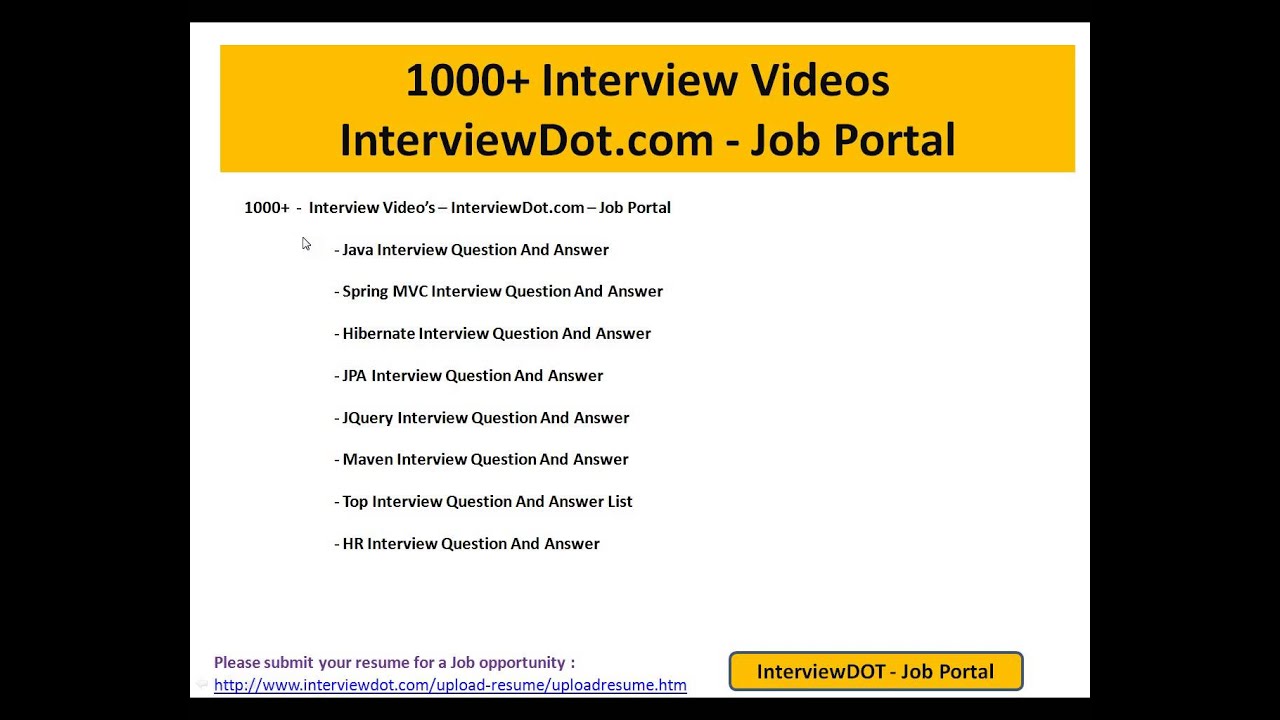 1000+ Interview Videos
InterviewDot.com - Job Portal

1000+ - Interview Video's – InterviewDot.com – Job Portal

- Java Interview Question And Answer

- Spring MVC Interview Question And Answer

- Hibernate Interview Question And Answer

- JPA Interview Question And Answer

- JQuery Interview Question And Answer

- Maven Interview Question And Answer

- Top Interview Question And Answer List

- HR Interview Question And Answer

Please submit your resume for a Job opportunity :
http://www.interviewdot.com/upload-resume/uploadresume.htm

InterviewDOT - Job Portal